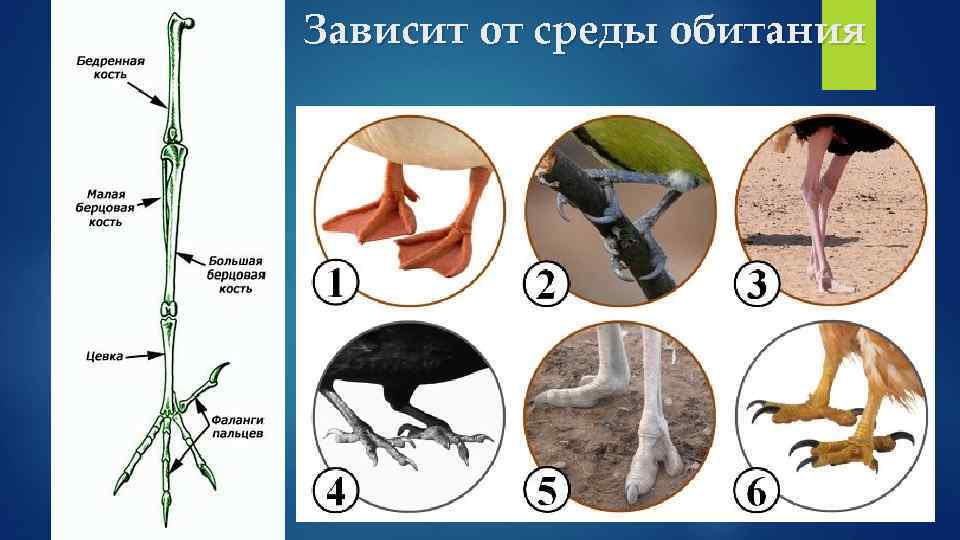 Зависит от среды обитания

Бедренная кость

Малая берцовая кость

Большая берцовая кость

Цевка

Фаланги пальцев

1

2

3

4

5

6